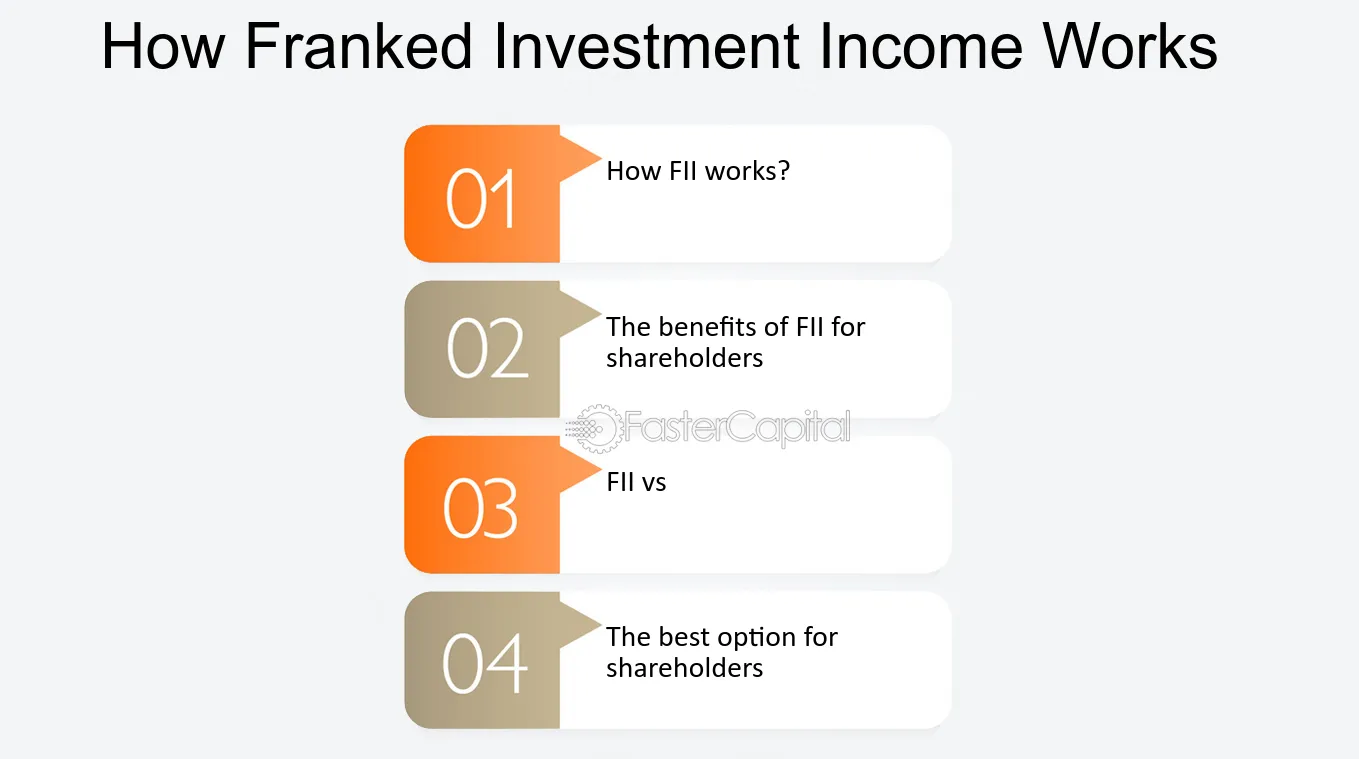 How Franked Investment Income Works

01
How FII works?

02
The benefits of FII for shareholders

03
FII vs

04
The best option for shareholders

FasterCapital